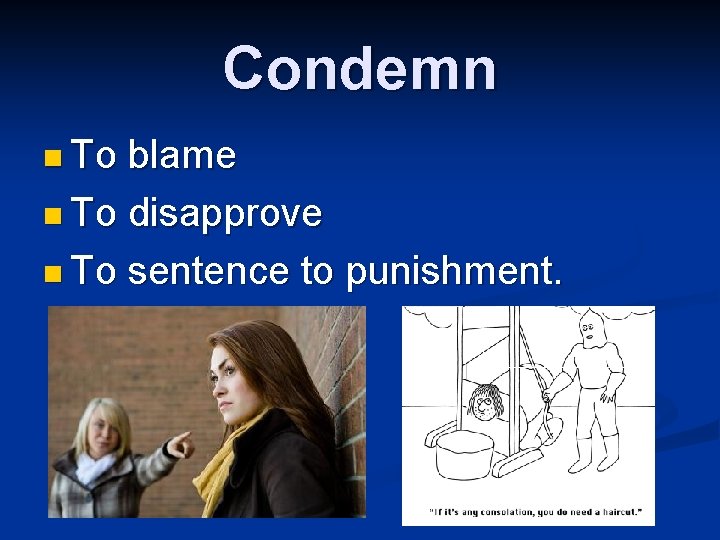 Condemn

To blame
To disapprove
To sentence to punishment.

"If it's any consolation, you do need a haircut."